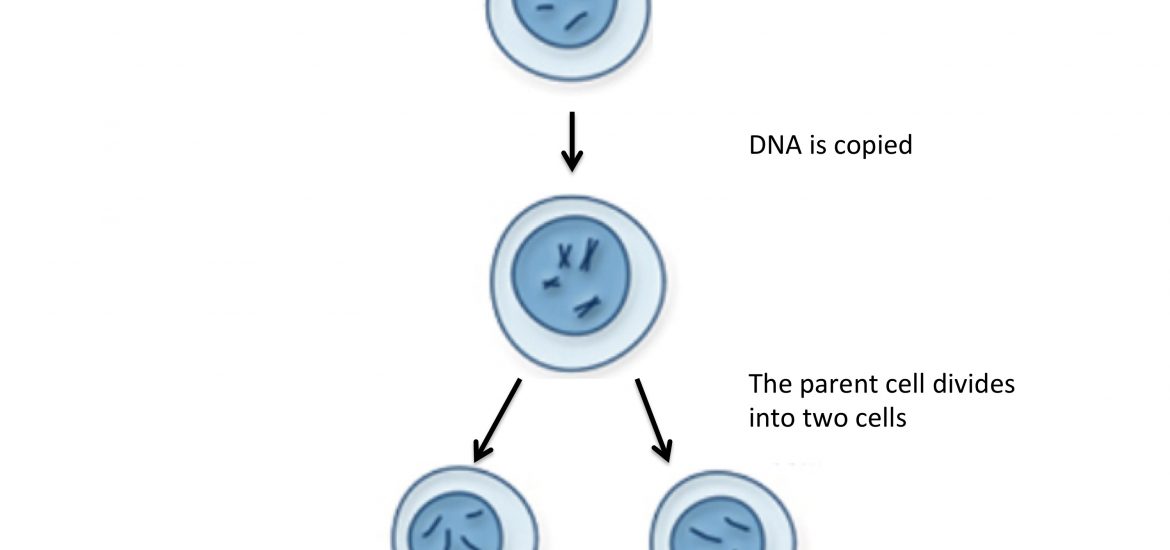 DNA is copied

The parent cell divides into two cells